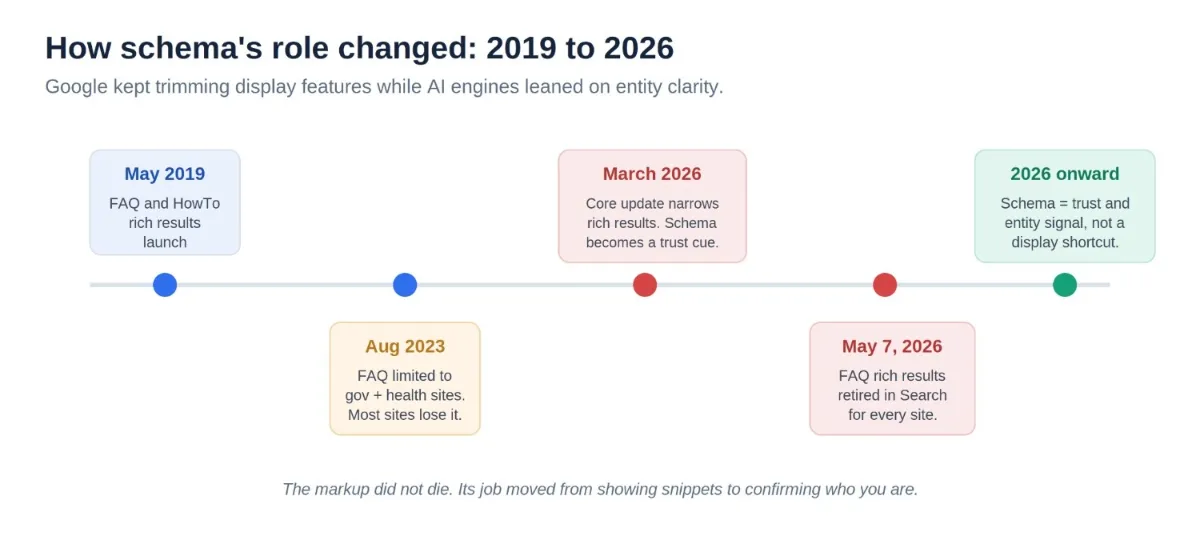 How schema's role changed: 2019 to 2026

Google kept trimming display features while AI engines leaned on entity clarity.

May 2019
FAQ and HowTo rich results launch

Aug 2023
FAQ limited to gov + health sites. Most sites lose it.

March 2026
Core update narrows rich results. Schema becomes a trust cue.

May 7, 2026
FAQ rich results retired in Search for every site.

2026 onward
Schema = trust and entity signal, not a display shortcut.

The markup did not die. Its job moved from showing snippets to confirming who you are.